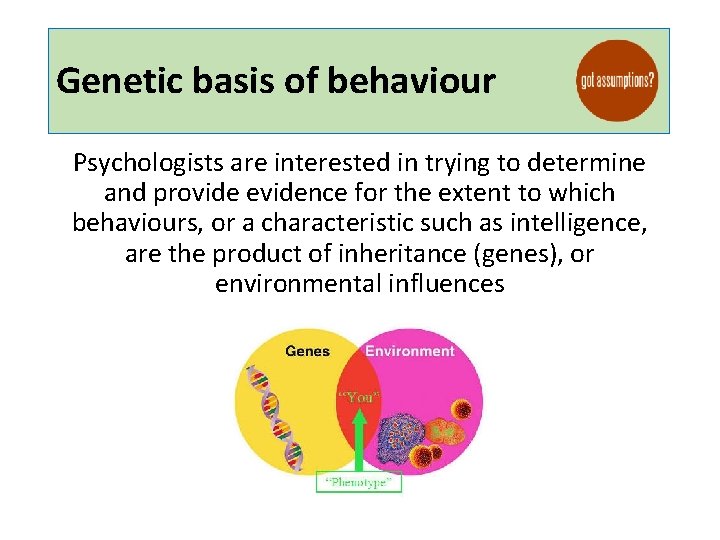 Genetic basis of behaviour

got assumptions?

Psychologists are interested in trying to determine and provide evidence for the extent to which behaviours, or a characteristic such as intelligence, are the product of inheritance (genes), or environmental influences

Genes

Environment

"You"

"Phenotype"